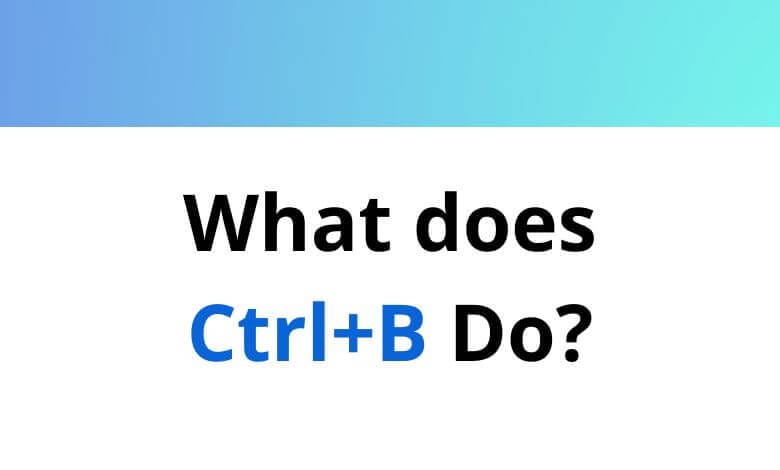 What does Ctrl+B Do?